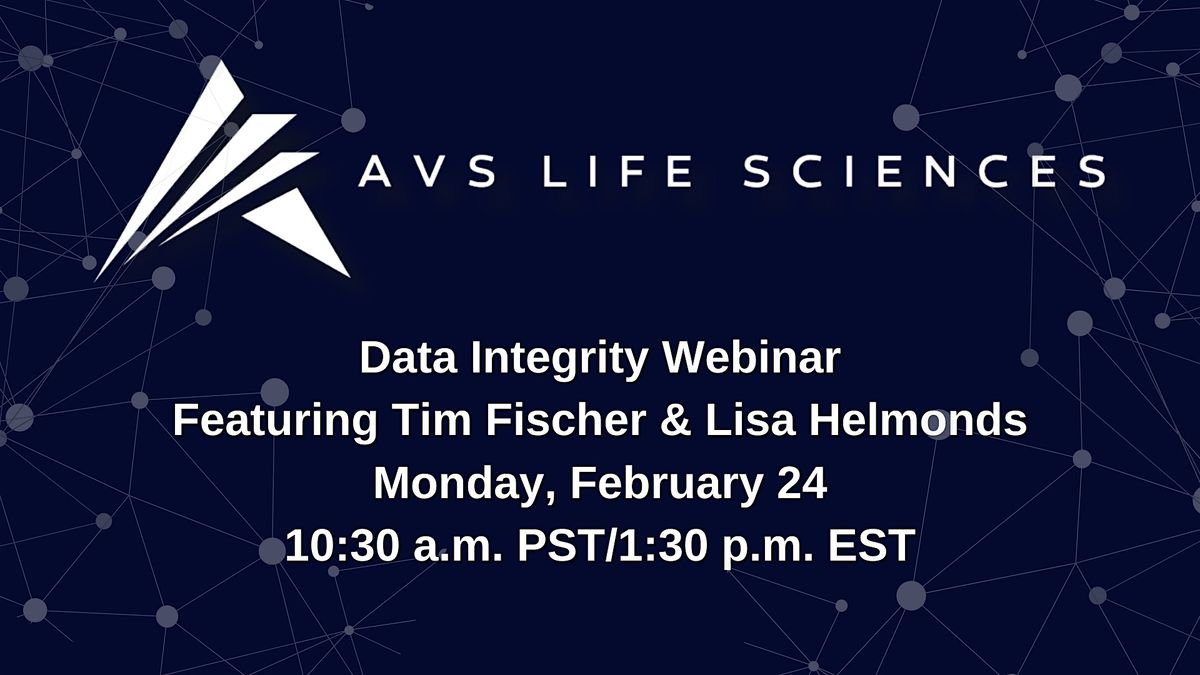 AVS LIFE SCIENCES

Data Integrity Webinar
Featuring Tim Fischer & Lisa Helmonds
Monday, February 24
10:30 a.m. PST/1:30 p.m. EST